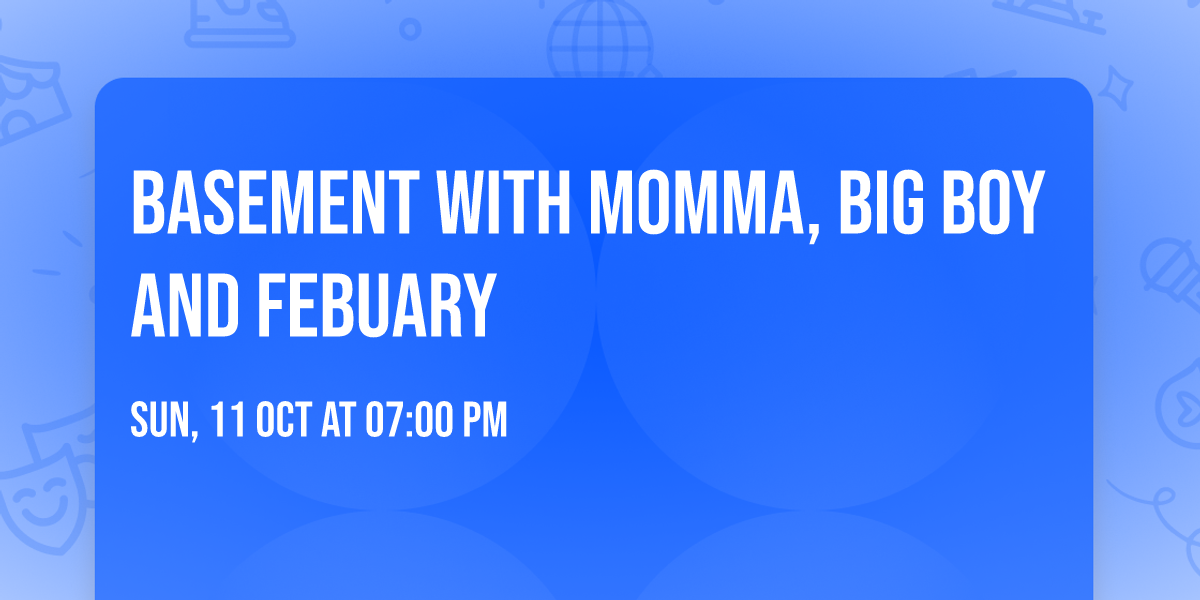 BASEMENT WITH MOMMA, BIG BOY AND FEBUARY

SUN, 11 OCT AT 07:00 PM